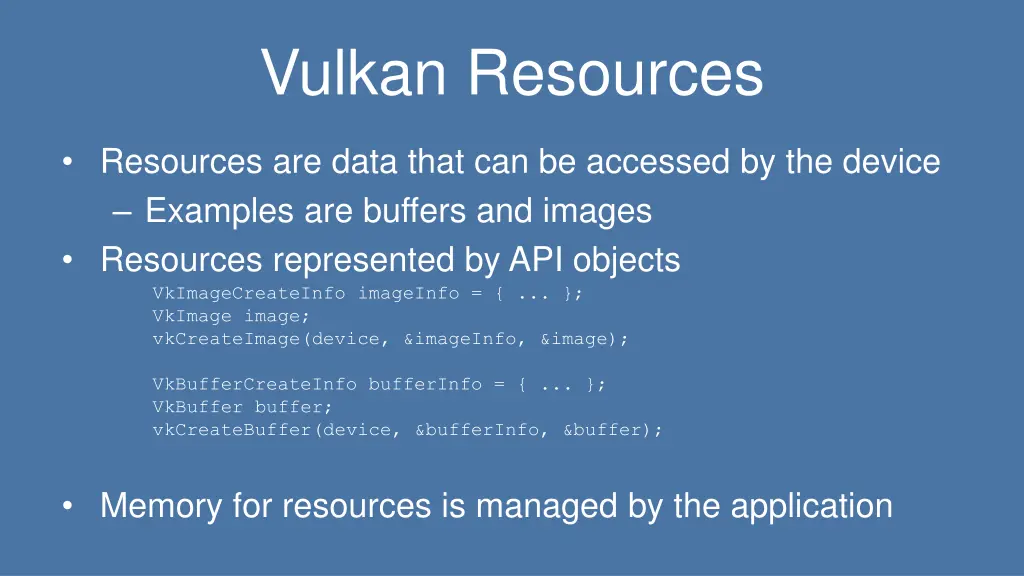 Vulkan Resources

• Resources are data that can be accessed by the device
  – Examples are buffers and images
• Resources represented by API objects

VkImageCreateInfo imageInfo = { ... };
VkImage image;
vkCreateImage(device, &imageInfo, &image);

VkBufferCreateInfo bufferInfo = { ... };
VkBuffer buffer;
vkCreateBuffer(device, &bufferInfo, &buffer);

• Memory for resources is managed by the application